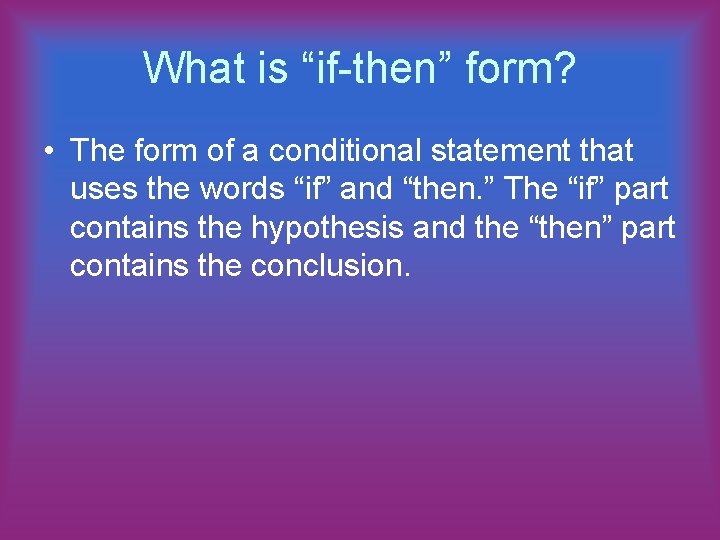 What is “if-then” form?

• The form of a conditional statement that uses the words “if” and “then.” The “if” part contains the hypothesis and the “then” part contains the conclusion.